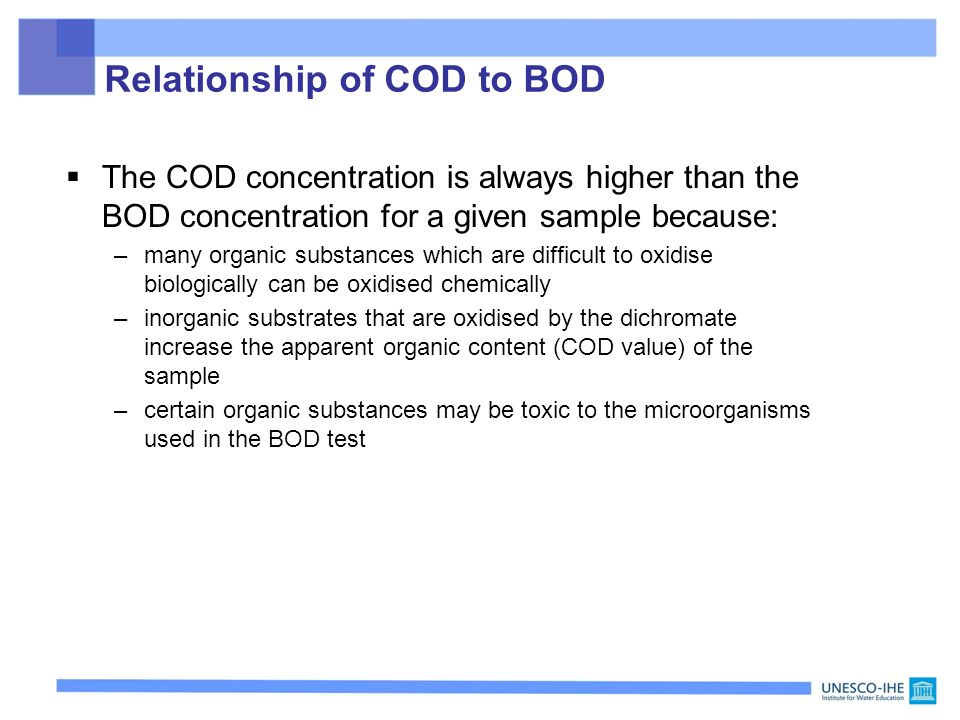 Relationship of COD to BOD

▪ The COD concentration is always higher than the BOD concentration for a given sample because:

– many organic substances which are difficult to oxidise biologically can be oxidised chemically

– inorganic substrates that are oxidised by the dichromate increase the apparent organic content (COD value) of the sample

– certain organic substances may be toxic to the microorganisms used in the BOD test

UNESCO-IHE
Institute for Water Education